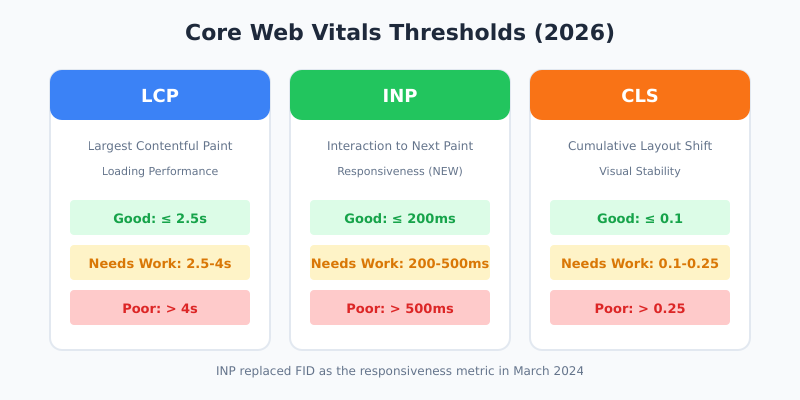 Core Web Vitals Thresholds (2026)

LCP

Largest Contentful Paint

Loading Performance

Good: ≤ 2.5s

Needs Work: 2.5-4s

Poor: > 4s

INP

Interaction to Next Paint

Responsiveness (NEW)

Good: ≤ 200ms

Needs Work: 200-500ms

Poor: > 500ms

CLS

Cumulative Layout Shift

Visual Stability

Good: ≤ 0.1

Needs Work: 0.1-0.25

Poor: > 0.25

INP replaced FID as the responsiveness metric in March 2024